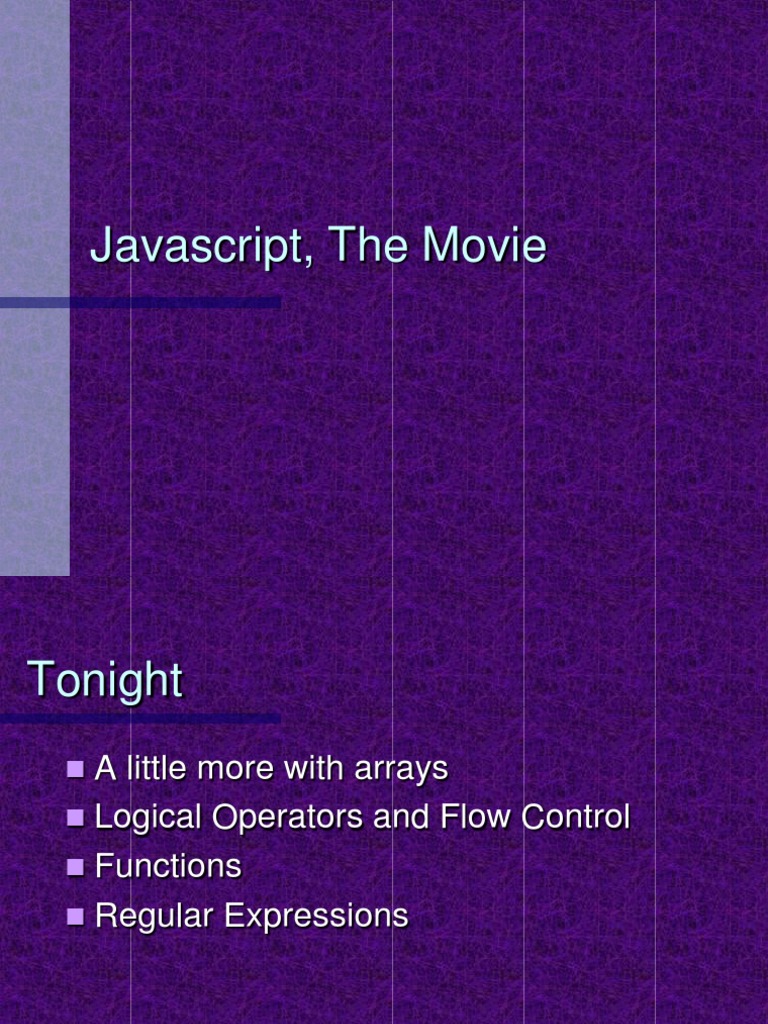 Javascript, The Movie

Tonight

- A little more with arrays
- Logical Operators and Flow Control
- Functions
- Regular Expressions